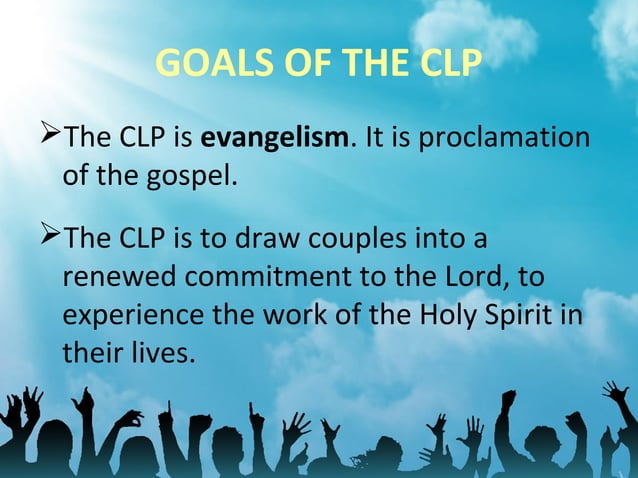 GOALS OF THE CLP

➢The CLP is evangelism. It is proclamation of the gospel.

➢The CLP is to draw couples into a renewed commitment to the Lord, to experience the work of the Holy Spirit in their lives.